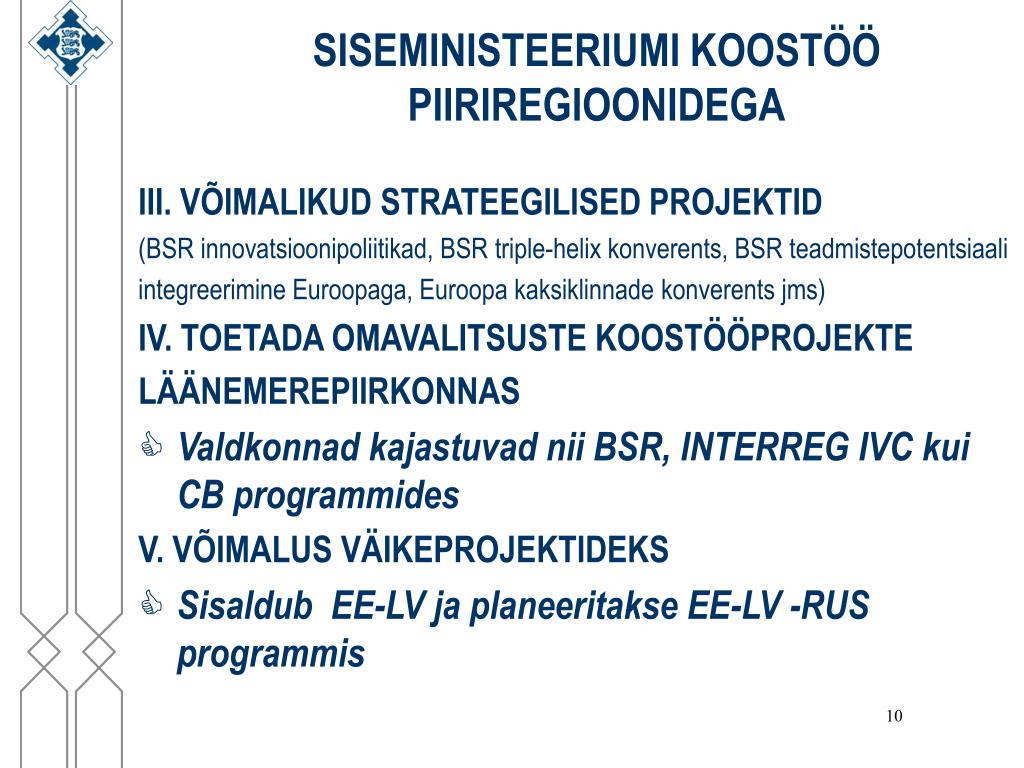 SISEMINISTEERIUMI KOOSTÖÖ PIIRIREGIOONIDEGA

III. VÕIMALIKUD STRATEEGILISED PROJEKTID

(BSR innovatsioonipoliitikad, BSR triple-helix konverents, BSR teadmistepotentsiaali integreerimine Euroopaga, Euroopa kaksiklinnade konverents jms)

IV. TOETADA OMAVALITSUSTE KOOSTÖÖPROJEKTE LÄÄNEMEREPIIRKONNAS

Valdkonnad kajastuvad nii BSR, INTERREG IVC kui CB programmides

V. VÕIMALUS VÄIKEPROJEKTIDEKS

Sisaldub EE-LV ja planeeritakse EE-LV -RUS programmis

10